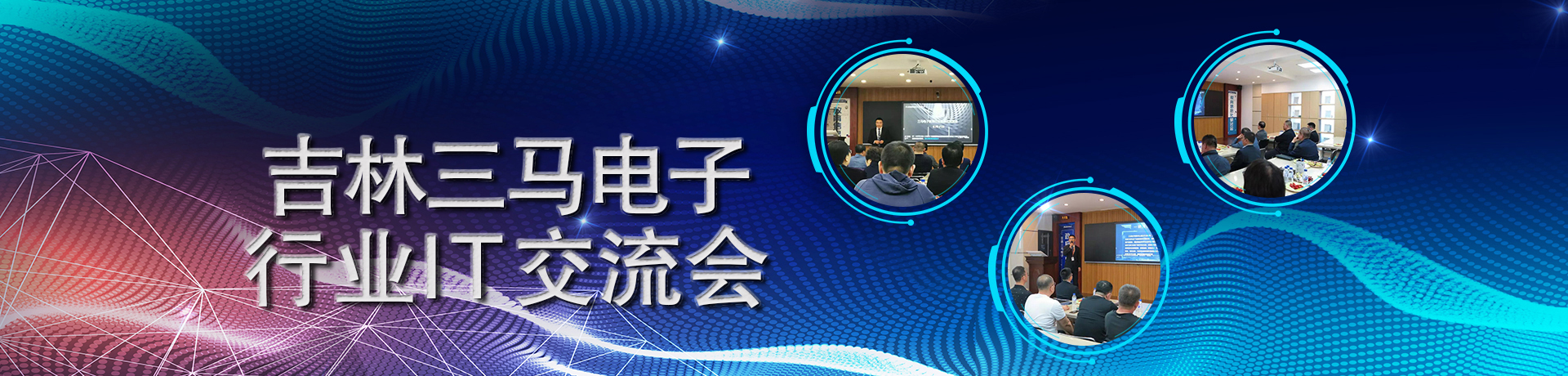 吉林三马电子
行业IT交流会